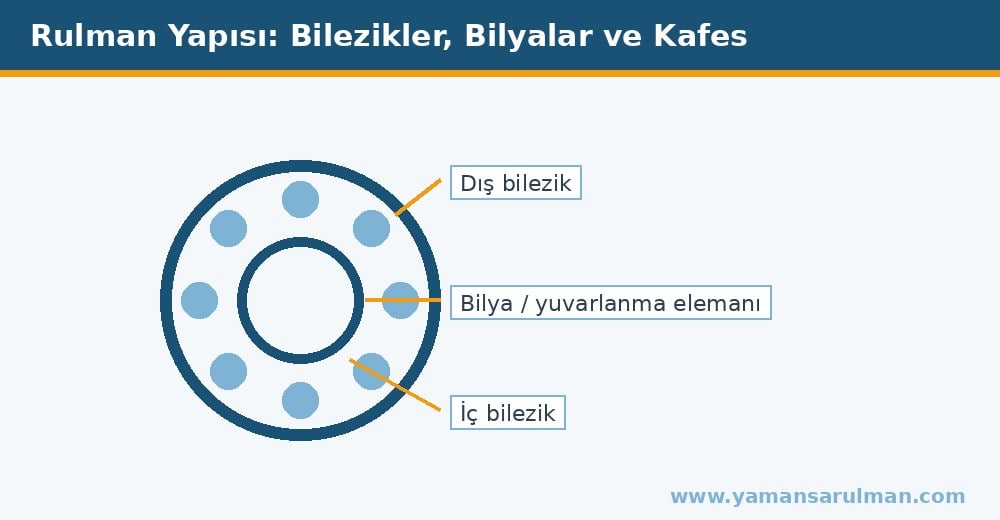 Rulman Yapısı: Bilezikler, Bilyalar ve Kafes

Dış bilezik

Bilya / yuvarlanma elemanı

İç bilezik

www.yamansarulman.com